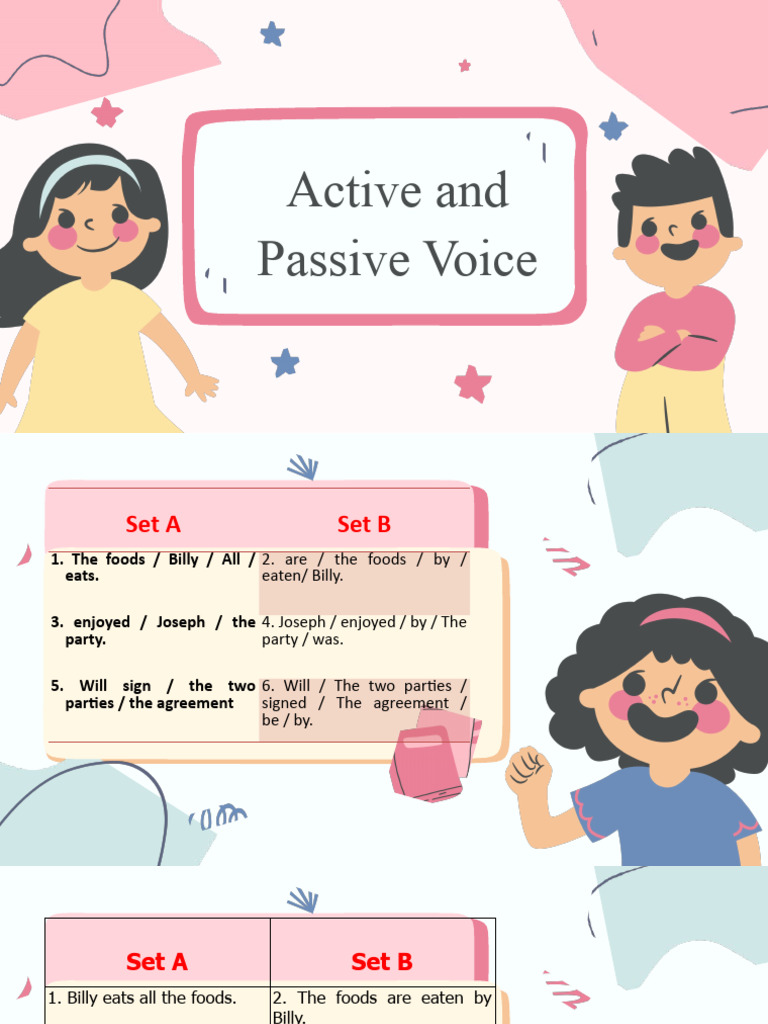 Active and Passive Voice

| Set A | Set B |
|---|---|
| 1. The foods / Billy / All / eats. | 2. are / the foods / by / eaten/ Billy. |
| 3. enjoyed / Joseph / the party. | 4. Joseph / enjoyed / by / The party / was. |
| 5. Will sign / the two parties / the agreement | 6. Will / The two parties / signed / The agreement / be / by. |

| Set A | Set B |
|---|---|
| 1. Billy eats all the foods. | 2. The foods are eaten by Billy. |